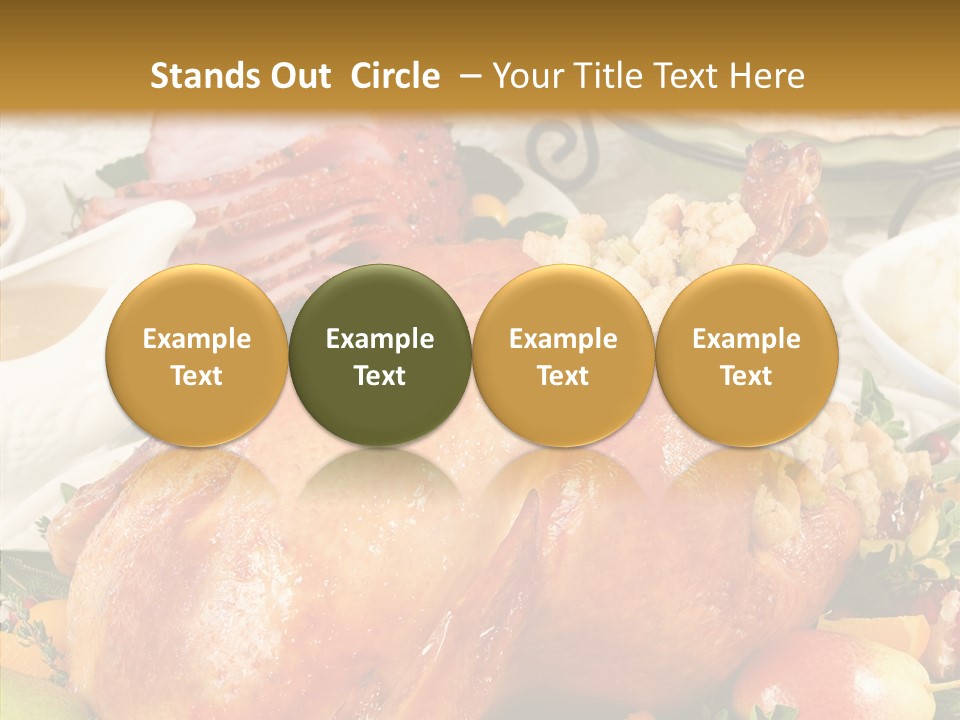 Stands Out Circle – Your Title Text Here

Example Text

Example Text

Example Text

Example Text